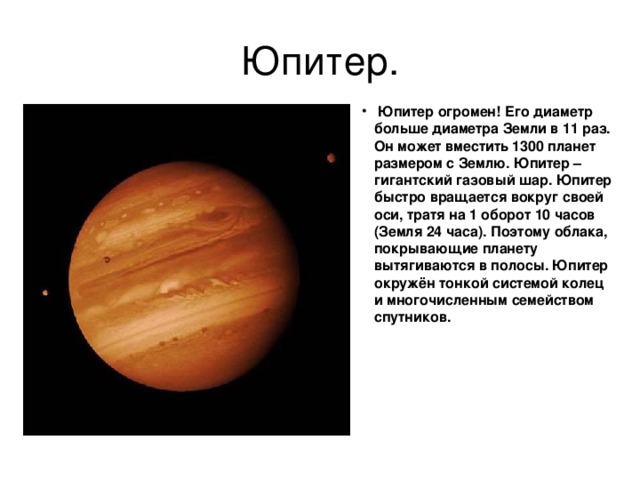 Юпитер.

• Юпитер огромен! Его диаметр больше диаметра Земли в 11 раз. Он может вместить 1300 планет размером с Землю. Юпитер – гигантский газовый шар. Юпитер быстро вращается вокруг своей оси, тратя на 1 оборот 10 часов (Земля 24 часа). Поэтому облака, покрывающие планету вытягиваются в полосы. Юпитер окружён тонкой системой колец и многочисленным семейством спутников.